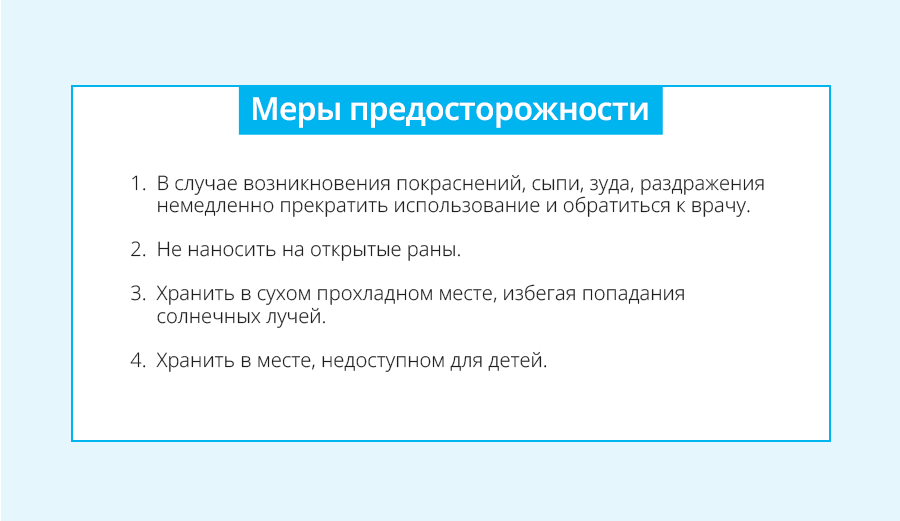 Меры предосторожности

1. В случае возникновения покраснений, сыпи, зуда, раздражения немедленно прекратить использование и обратиться к врачу.

2. Не наносить на открытые раны.

3. Хранить в сухом прохладном месте, избегая попадания солнечных лучей.

4. Хранить в месте, недоступном для детей.